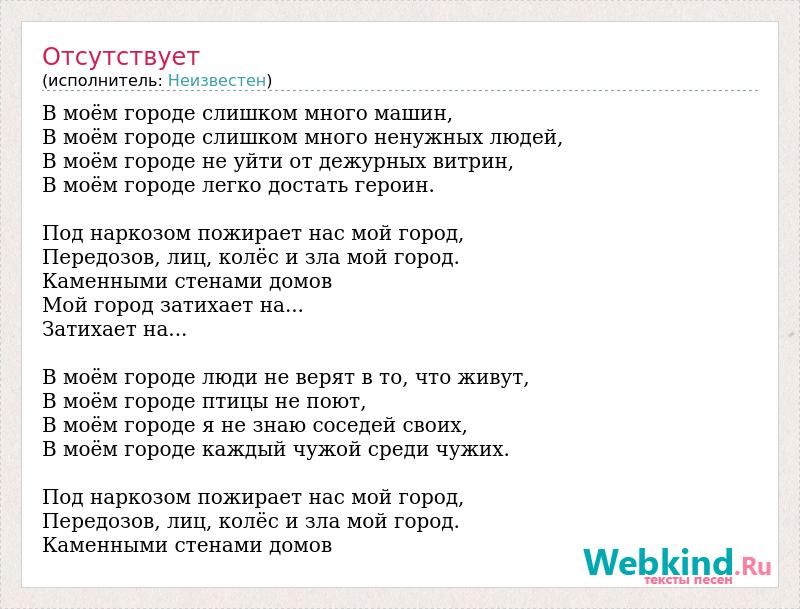 Отсутствует
(исполнитель: Неизвестен)

В моём городе слишком много машин,
В моём городе слишком много ненужных людей,
В моём городе не уйти от дежурных витрин,
В моём городе легко достать героин.

Под наркозом пожирает нас мой город,
Передозов, лиц, колёс и зла мой город.
Каменными стенами домов
Мой город затихает на...
Затихает на...

В моём городе люди не верят в то, что живут,
В моём городе птицы не поют,
В моём городе я не знаю соседей своих,
В моём городе каждый чужой среди чужих.

Под наркозом пожирает нас мой город,
Передозов, лиц, колёс и зла мой город.
Каменными стенами домов

Webkind.Ru
тексты песен